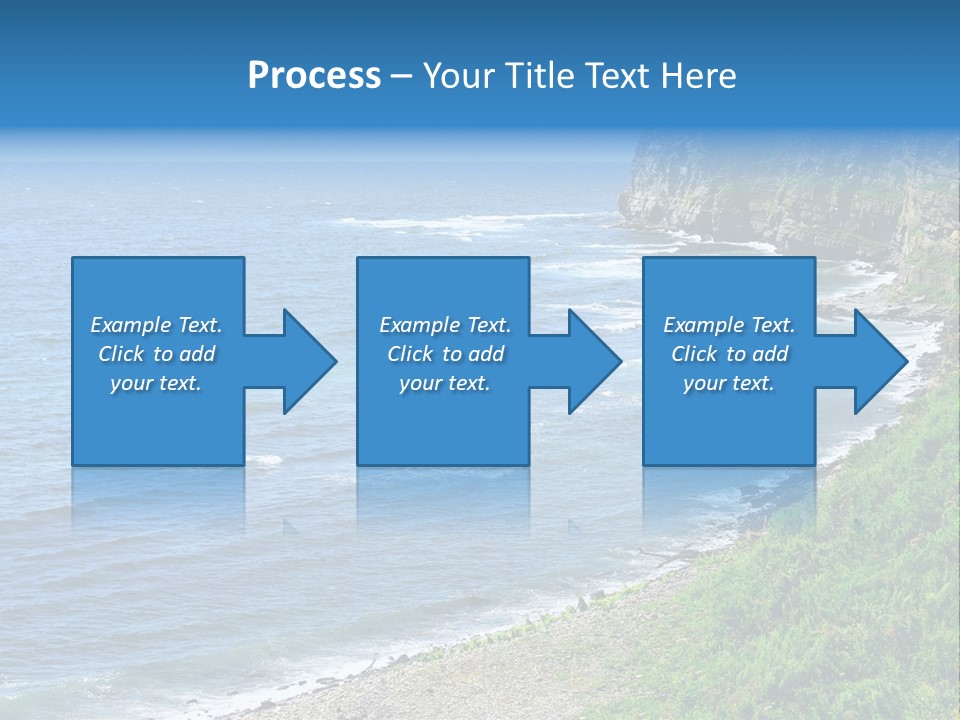 Process – Your Title Text Here

Example Text. Click to add your text.

Example Text. Click to add your text.

Example Text. Click to add your text.